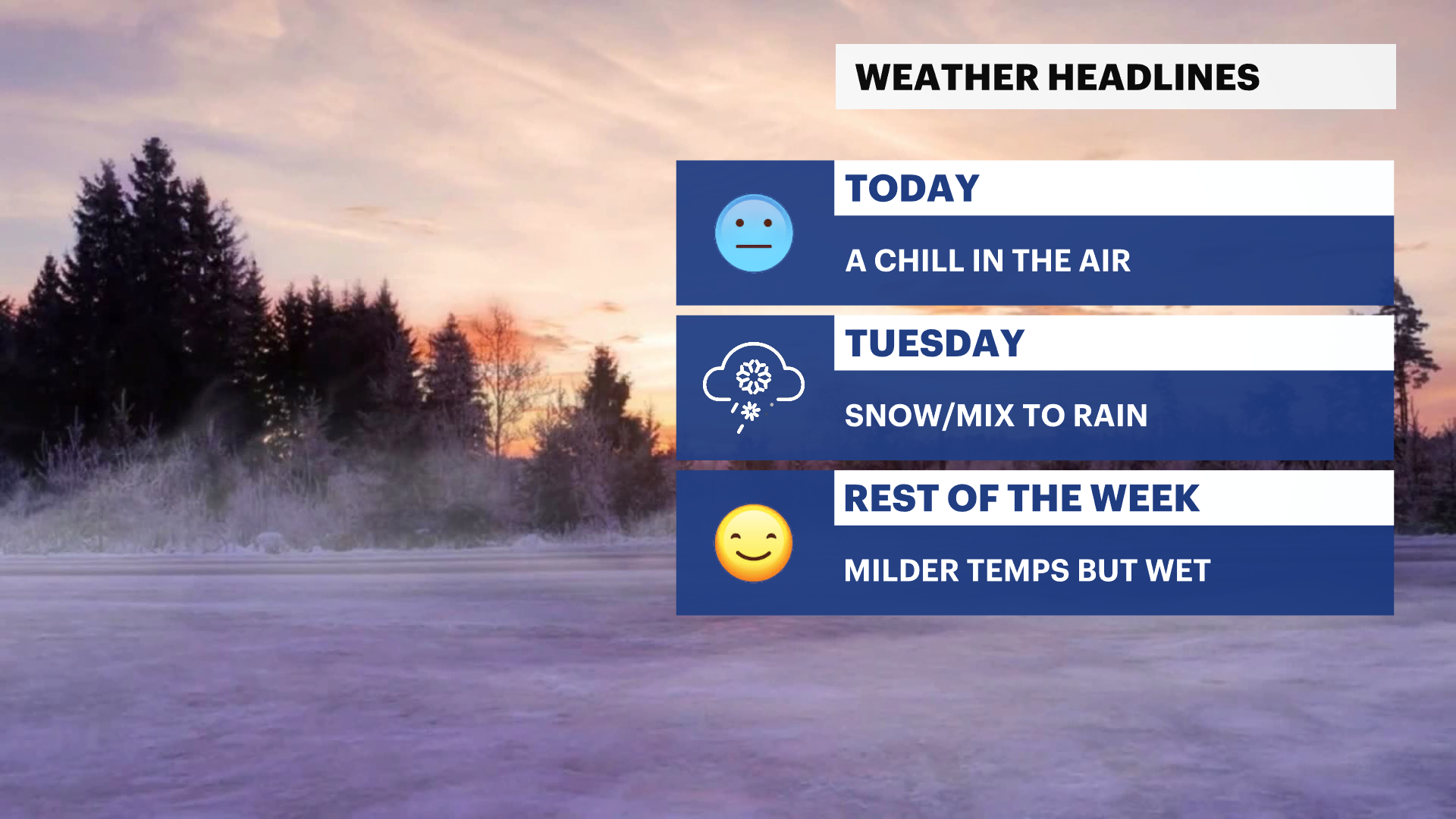 WEATHER HEADLINES

TODAY

A CHILL IN THE AIR

TUESDAY

SNOW/MIX TO RAIN

REST OF THE WEEK

MILDER TEMPS BUT WET